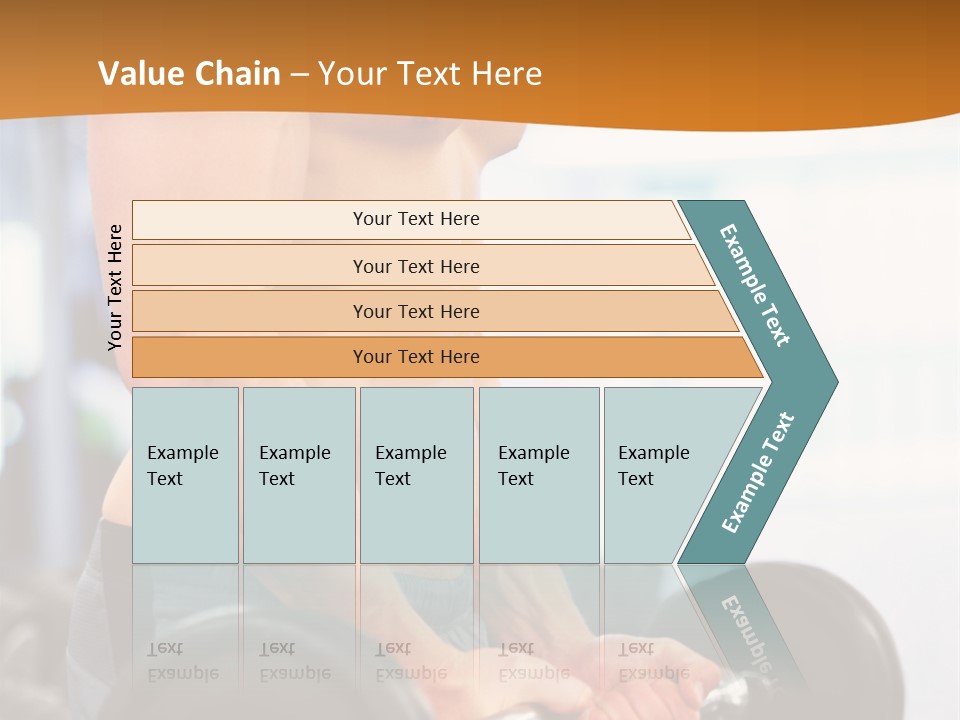 Value Chain – Your Text Here

Your Text Here

Your Text Here

Your Text Here

Your Text Here

Your Text Here

Example Text

Example Text

Example Text

Example Text

Example Text

Example Text

Example Text